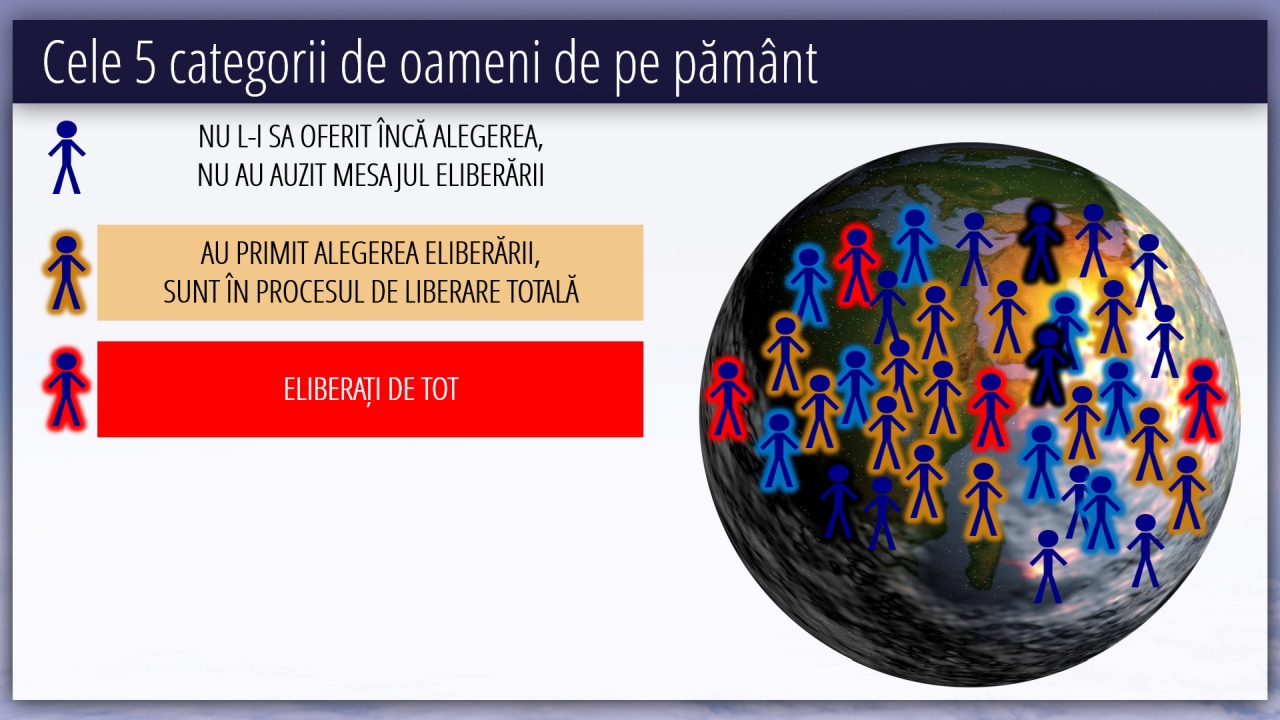 Cele 5 categorii de oameni de pe pământ

NU L-I SA OFERIT ÎNCĂ ALEGEREA, NU AU AUZIT MESAJUL ELIBERĂRII

AU PRIMIT ALEGEREA ELIBERĂRII, SUNT ÎN PROCESUL DE LIBERARE TOTALĂ

ELIBERAȚI DE TOT